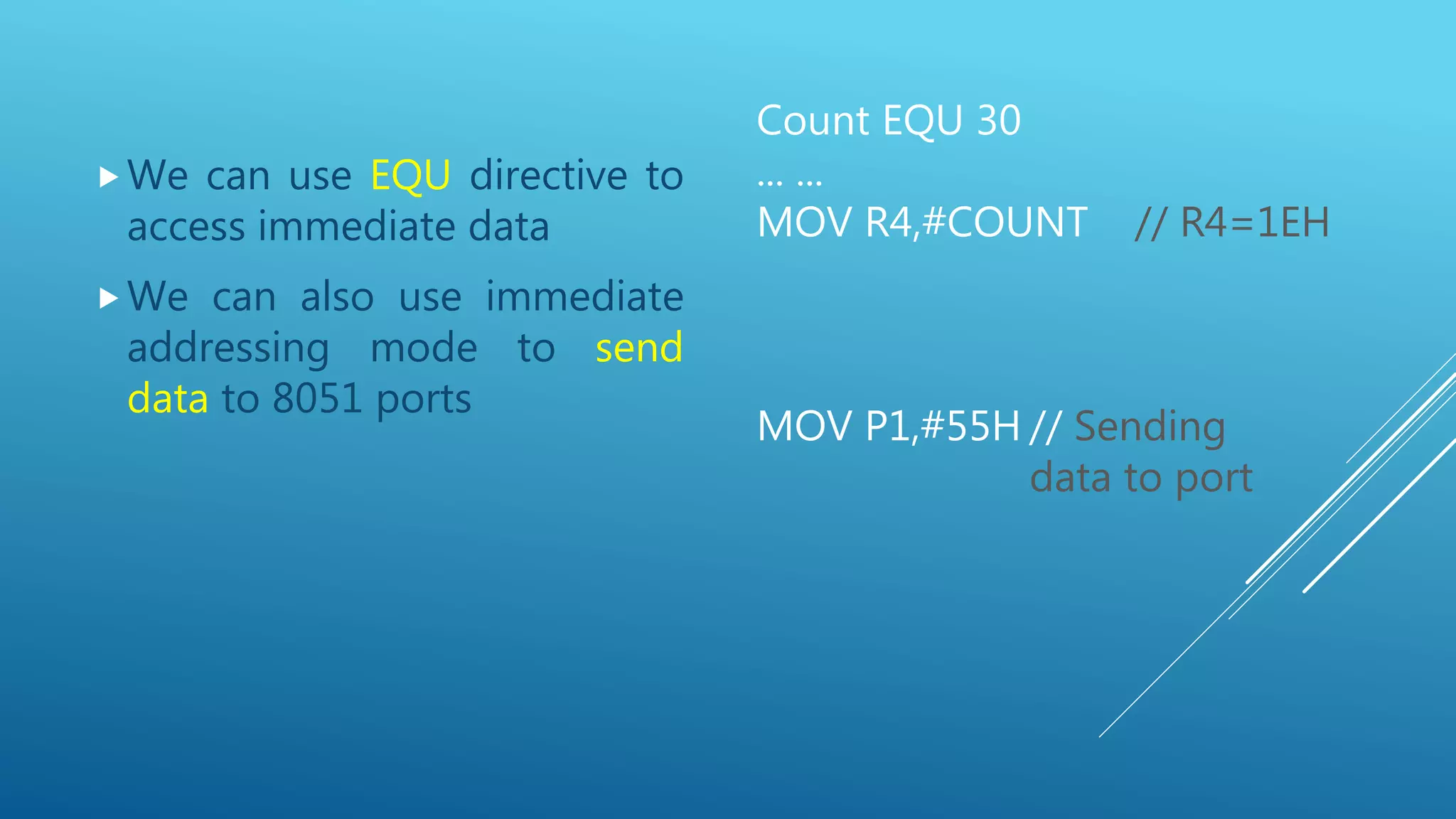 We can use EQU directive to access immediate data

We can also use immediate addressing mode to send data to 8051 ports

Count EQU 30

… …

MOV R4,#COUNT // R4=1EH

MOV P1,#55H // Sending data to port